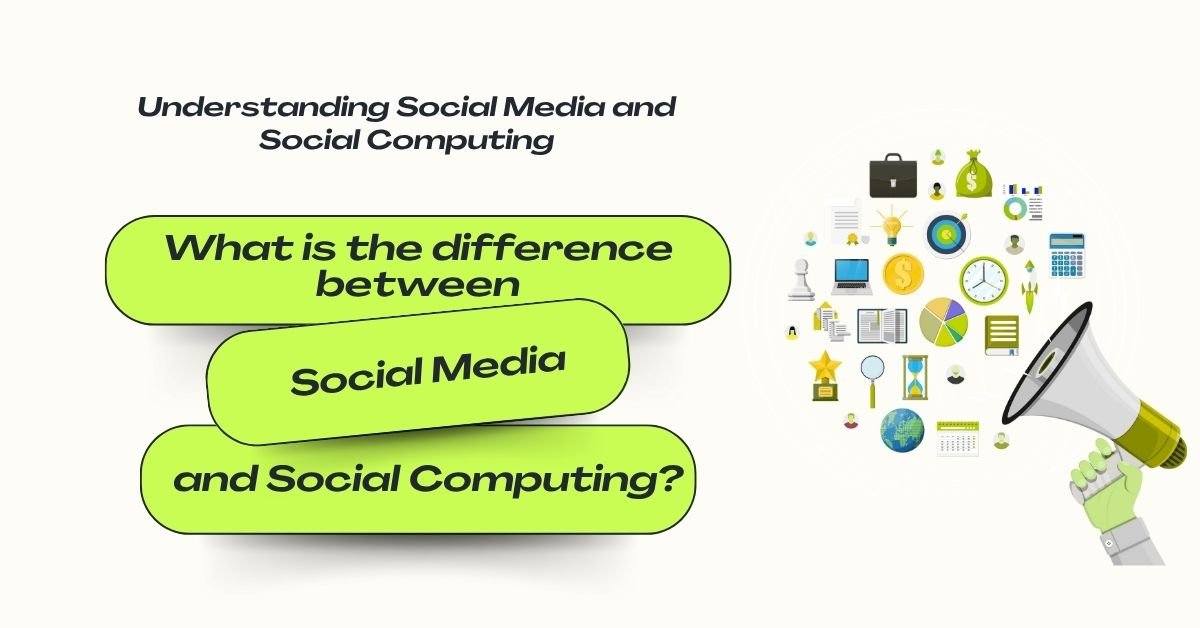 Understanding Social Media and Social Computing

What is the difference between

Social Media

and Social Computing?